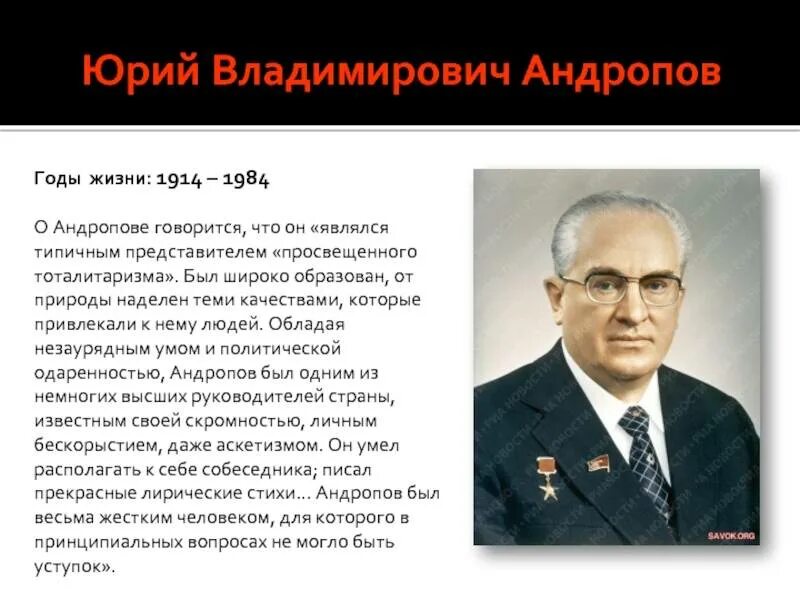 Юрий Владимирович Андропов

Годы жизни: 1914 – 1984

О Андропове говорится, что он «являлся типичным представителем «просвещенного тоталитаризма». Был широко образован, от природы наделен теми качествами, которые привлекали к нему людей. Обладая незаурядным умом и политической одаренностью, Андропов был одним из немногих высших руководителей страны, известным своей скромностью, личным бескорыстием, даже аскетизмом. Он умел располагать к себе собеседника; писал прекрасные лирические стихи... Андропов был весьма жестким человеком, для которого в принципиальных вопросах не могло быть уступок».

РИА НОВОСТИ

SAVOK.ORG